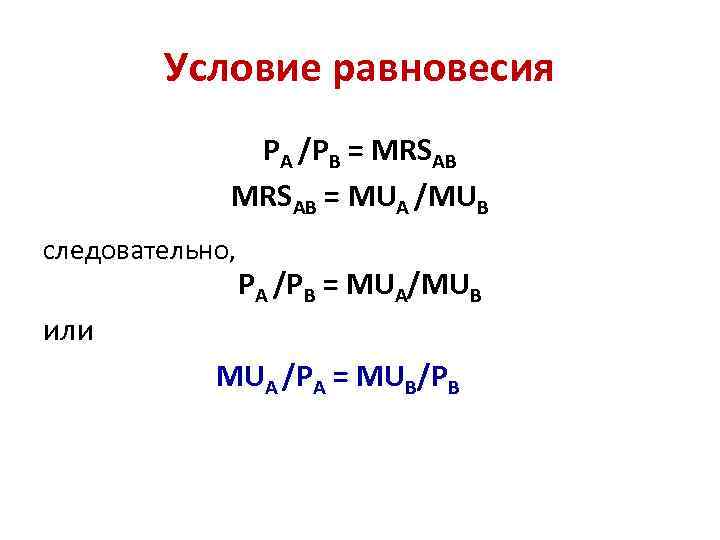 Условие равновесия

$P_A / P_B = MRS_{AB}$

$MRS_{AB} = MU_A / MU_B$

следовательно,

$P_A / P_B = MU_A / MU_B$

или

$MU_A / P_A = MU_B / P_B$